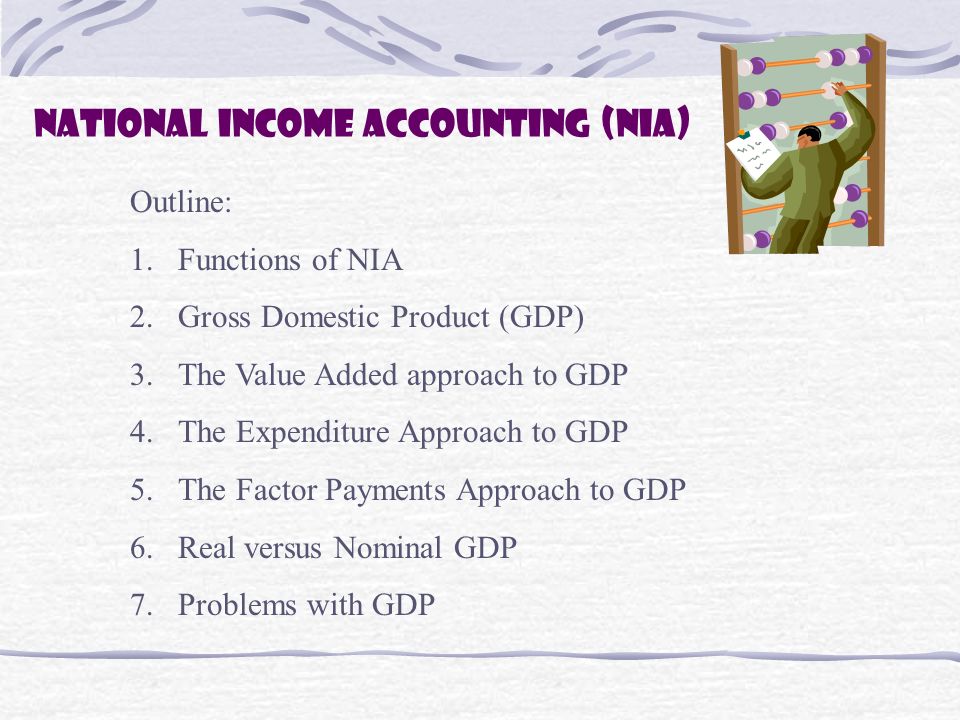 NATIONAL INCOME ACCOUNTING (NIA)

Outline:

1. Functions of NIA
2. Gross Domestic Product (GDP)
3. The Value Added approach to GDP
4. The Expenditure Approach to GDP
5. The Factor Payments Approach to GDP
6. Real versus Nominal GDP
7. Problems with GDP